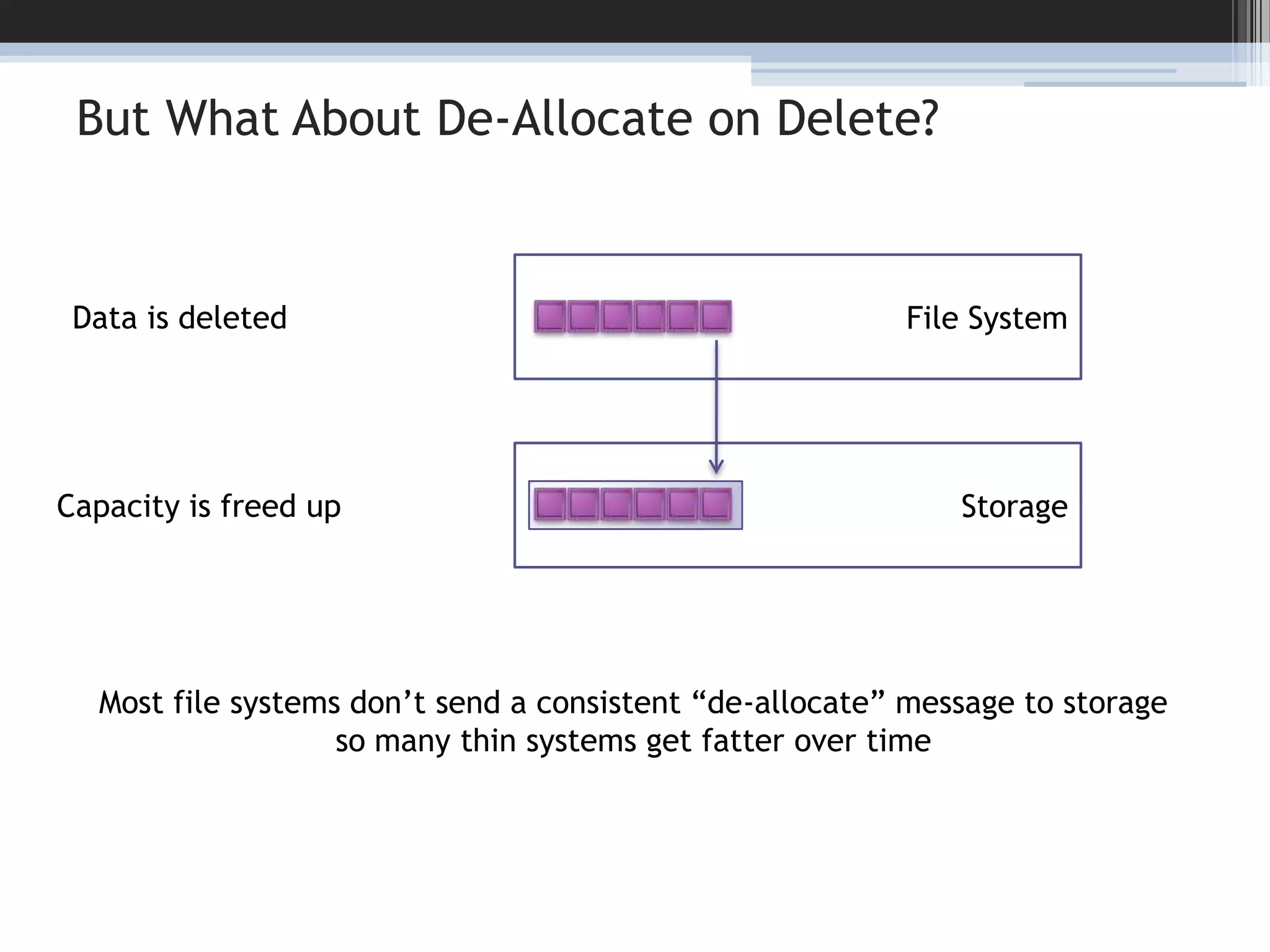 But What About De-Allocate on Delete?

Data is deleted

File System

Capacity is freed up

Storage

Most file systems don’t send a consistent “de-allocate” message to storage so many thin systems get fatter over time